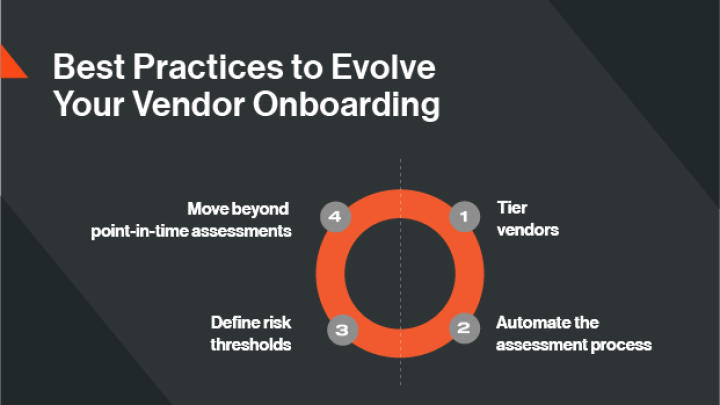 Best Practices to Evolve Your Vendor Onboarding

1 Tier vendors

2 Automate the assessment process

3 Define risk thresholds

4 Move beyond point-in-time assessments